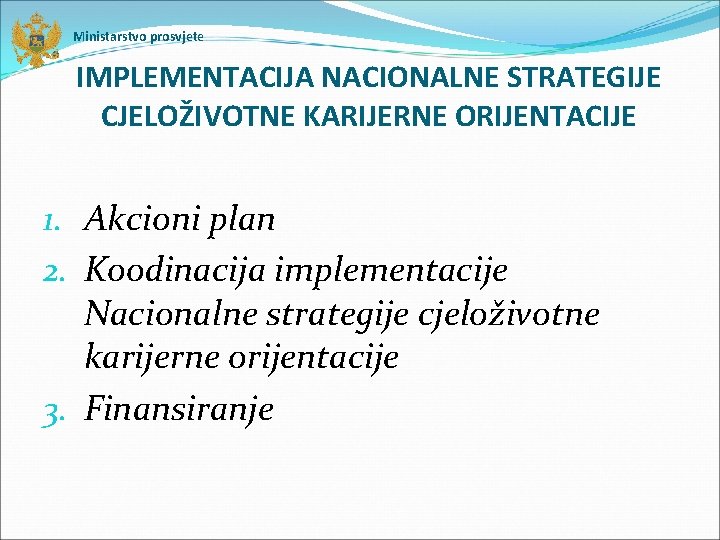 Ministarstvo prosvjete

IMPLEMENTACIJA NACIONALNE STRATEGIJE CJELOŽIVOTNE KARIJERNE ORIJENTACIJE

1. Akcioni plan
2. Koodinacija implementacije Nacionalne strategije cjeloživotne karijerne orijentacije
3. Finansiranje